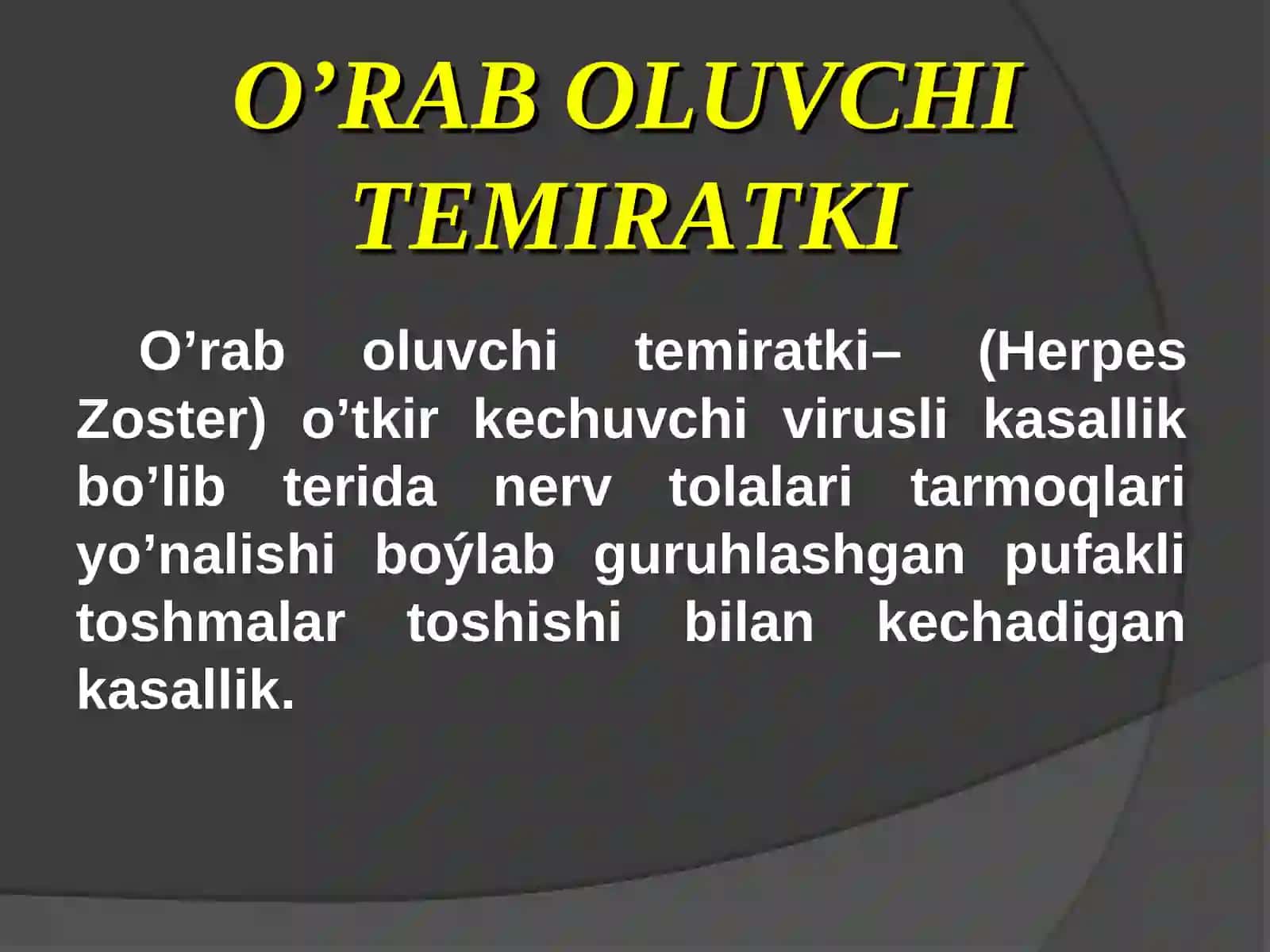 O’RAB OLUVCHI TEMIRATKI

O’rab oluvchi temiratki– (Herpes Zoster) o’tkir kechuvchi virusli kasallik bo’lib terida nerv tolalari tarmoqlari yo’nalishi boýlab guruhlashgan pufakli toshmalar toshishi bilan kechadigan kasallik.